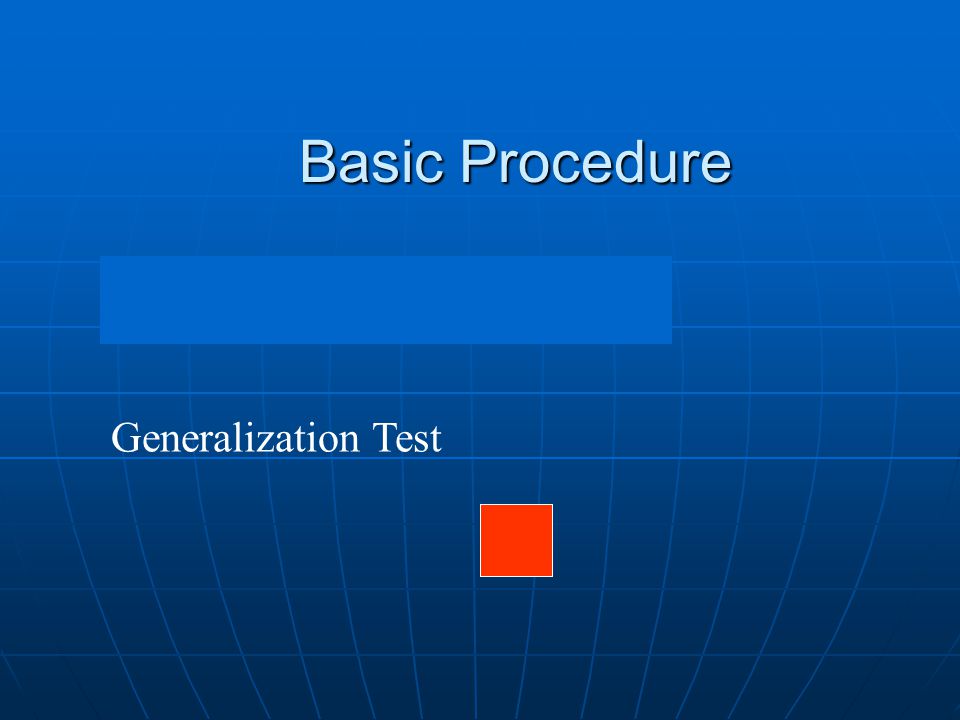 Basic Procedure

Generalization Test